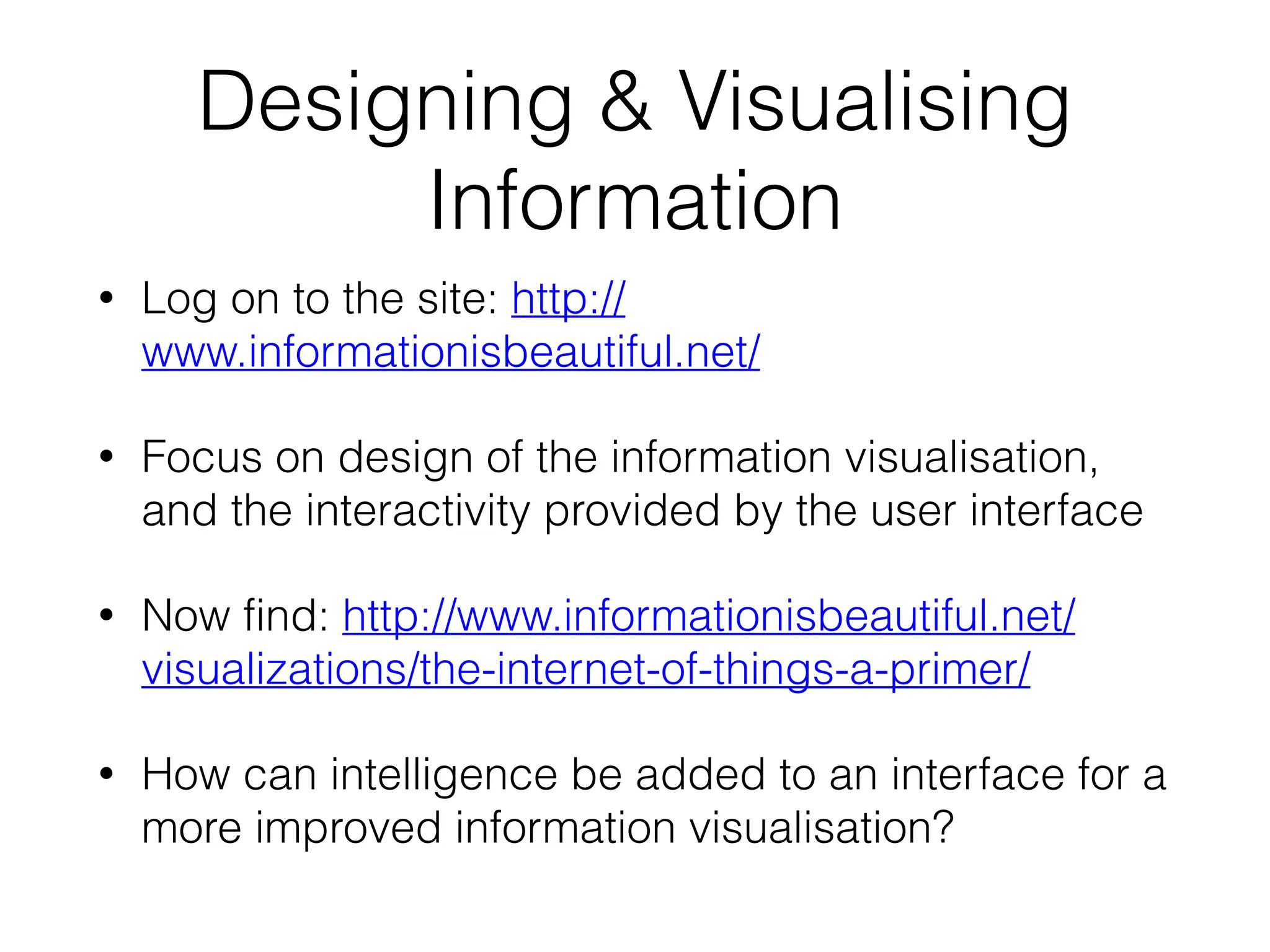 Designing & Visualising Information

• Log on to the site: http://www.informationisbeautiful.net/

• Focus on design of the information visualisation, and the interactivity provided by the user interface

• Now find: http://www.informationisbeautiful.net/visualizations/the-internet-of-things-a-primer/

• How can intelligence be added to an interface for a more improved information visualisation?